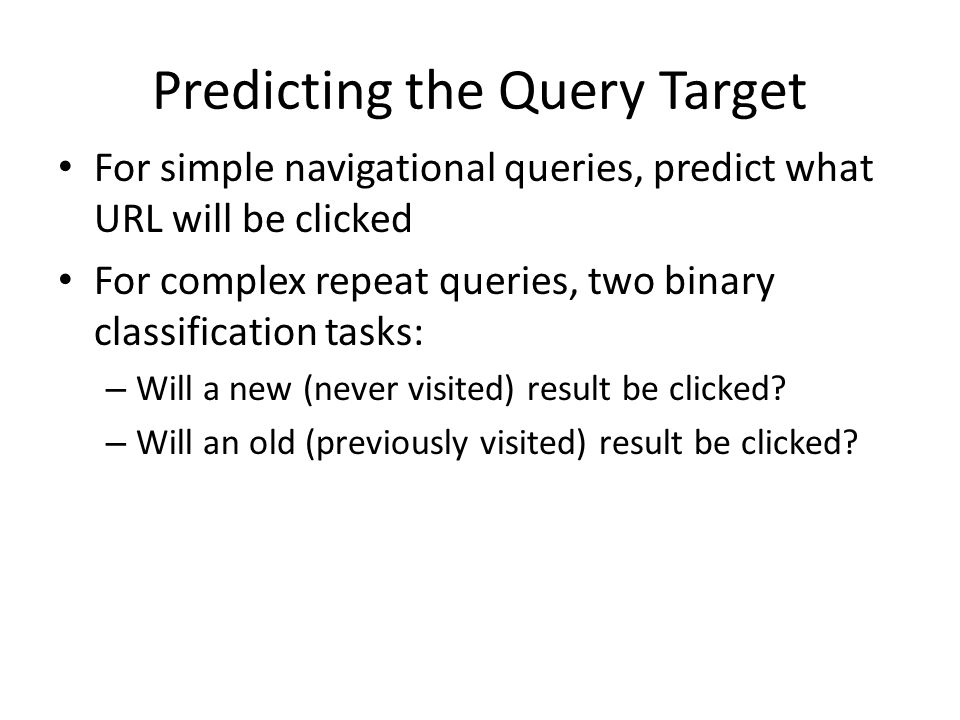 Predicting the Query Target

• For simple navigational queries, predict what URL will be clicked

• For complex repeat queries, two binary classification tasks:

– Will a new (never visited) result be clicked?

– Will an old (previously visited) result be clicked?